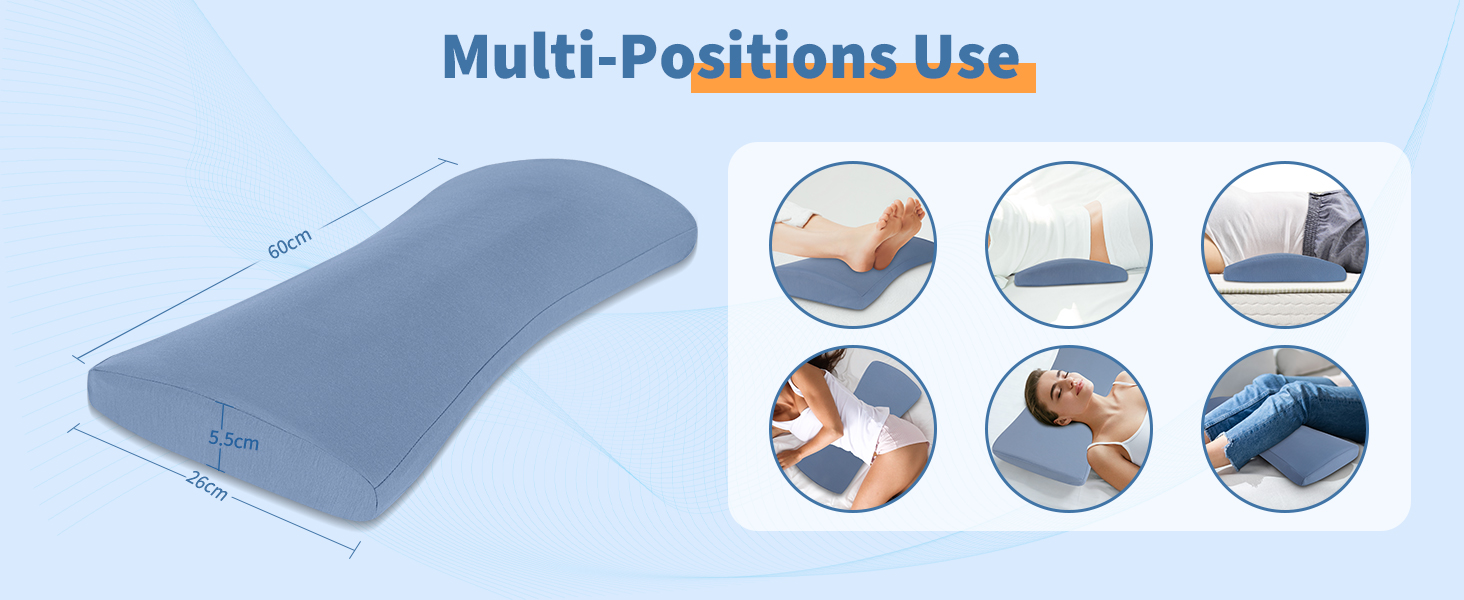 Multi-Positions Use

60cm

5.5cm

26cm